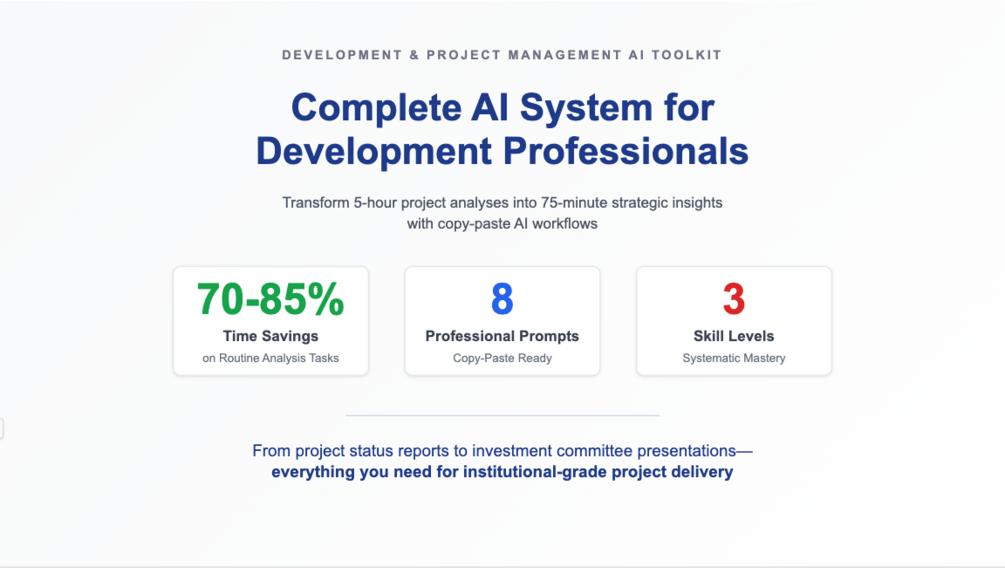 DEVELOPMENT & PROJECT MANAGEMENT AI TOOLKIT

Complete AI System for Development Professionals

Transform 5-hour project analyses into 75-minute strategic insights with copy-paste AI workflows

70-85%
Time Savings
on Routine Analysis Tasks

8
Professional Prompts
Copy-Paste Ready

3
Skill Levels
Systematic Mastery

From project status reports to investment committee presentations— everything you need for institutional-grade project delivery